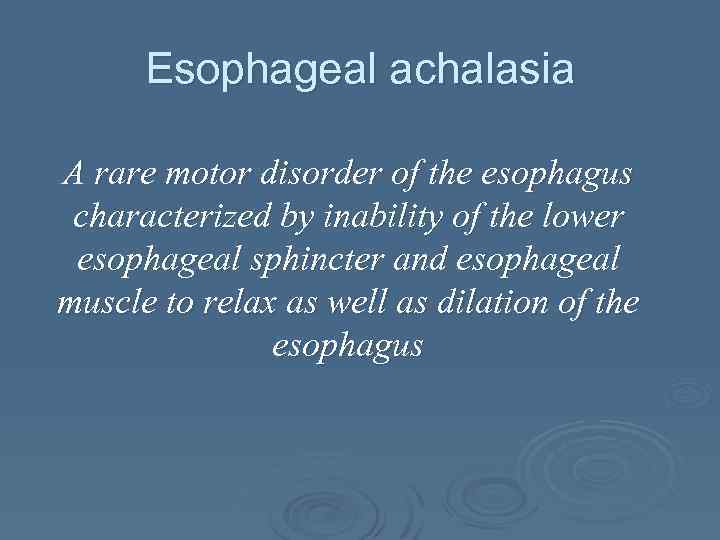 Esophageal achalasia

A rare motor disorder of the esophagus characterized by inability of the lower esophageal sphincter and esophageal muscle to relax as well as dilation of the esophagus